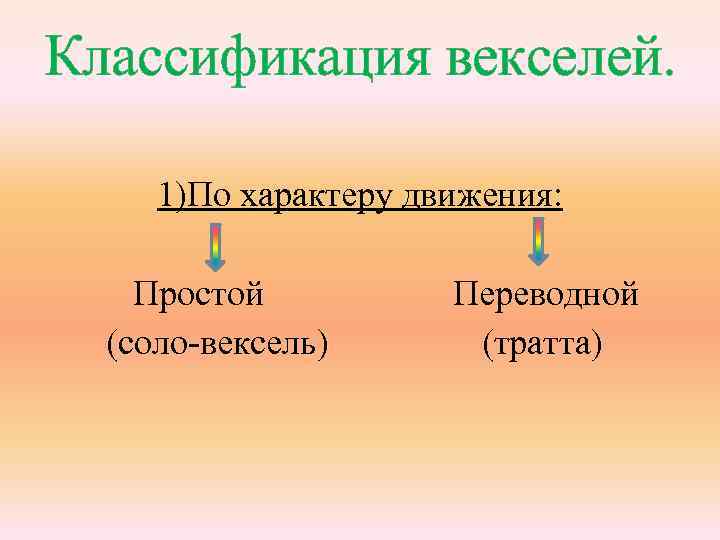 Классификация векселей.

1)По характеру движения:

Простой (соло-вексель)

Переводной (тратта)